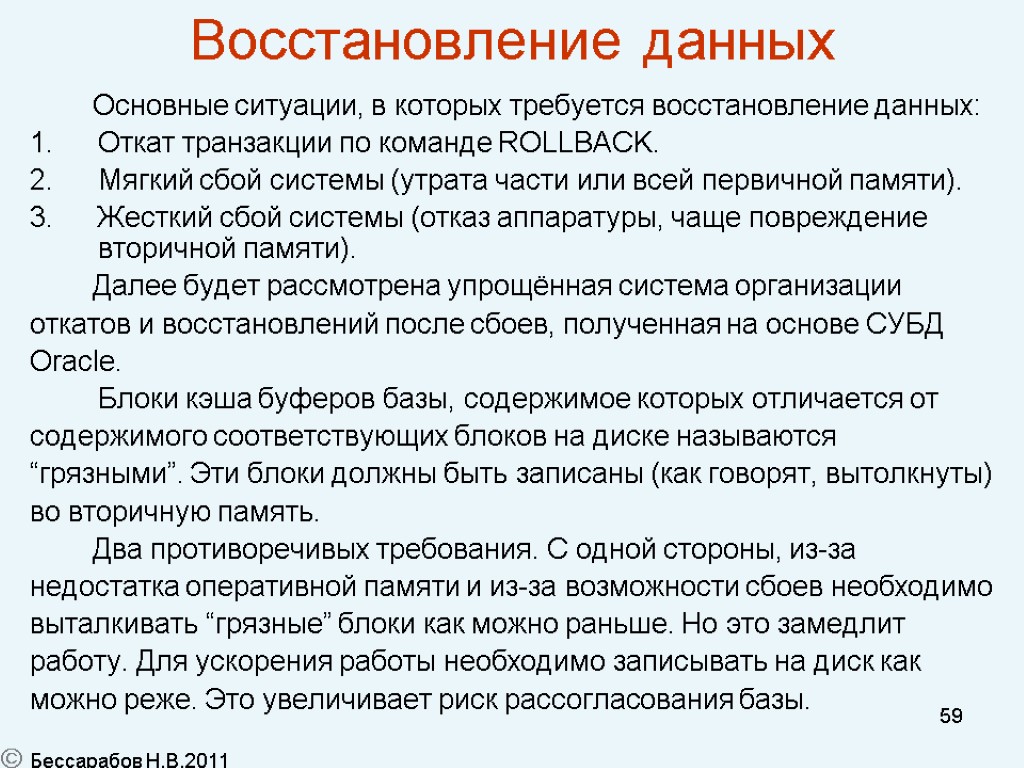 Восстановление данных

Основные ситуации, в которых требуется восстановление данных:
1. Откат транзакции по команде ROLLBACK.
2. Мягкий сбой системы (утрата части или всей первичной памяти).
3. Жесткий сбой системы (отказ аппаратуры, чаще повреждение вторичной памяти).

Далее будет рассмотрена упрощённая система организации откатов и восстановлений после сбоев, полученная на основе СУБД Oracle.

Блоки кэша буферов базы, содержимое которых отличается от содержимого соответствующих блоков на диске называются “грязными”. Эти блоки должны быть записаны (как говорят, вытолкнуты) во вторичную память.

Два противоречивых требования. С одной стороны, из-за недостатка оперативной памяти и из-за возможности сбоев необходимо выталкивать “грязные” блоки как можно раньше. Но это замедлит работу. Для ускорения работы необходимо записывать на диск как можно реже. Это увеличивает риск рассогласования базы.

59

© Бессарабов Н.В.2011